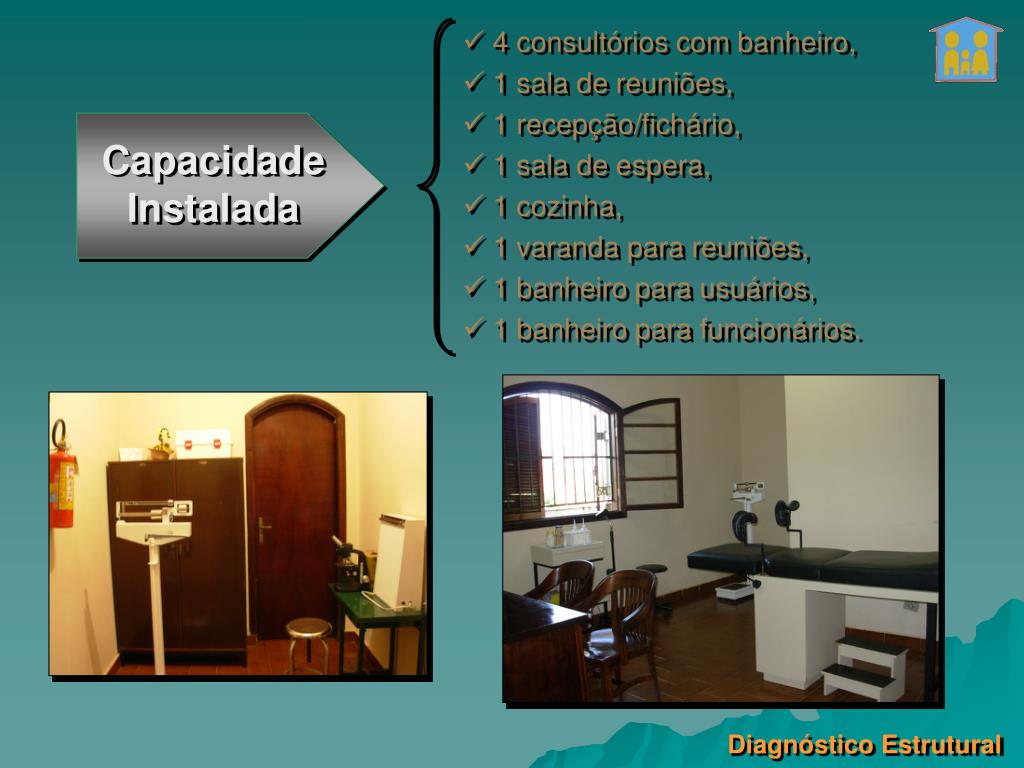 Capacidade Instalada

✓ 4 consultórios com banheiro,
✓ 1 sala de reuniões,
✓ 1 recepção/fichário,
✓ 1 sala de espera,
✓ 1 cozinha,
✓ 1 varanda para reuniões,
✓ 1 banheiro para usuários,
✓ 1 banheiro para funcionários.

Diagnóstico Estrutural